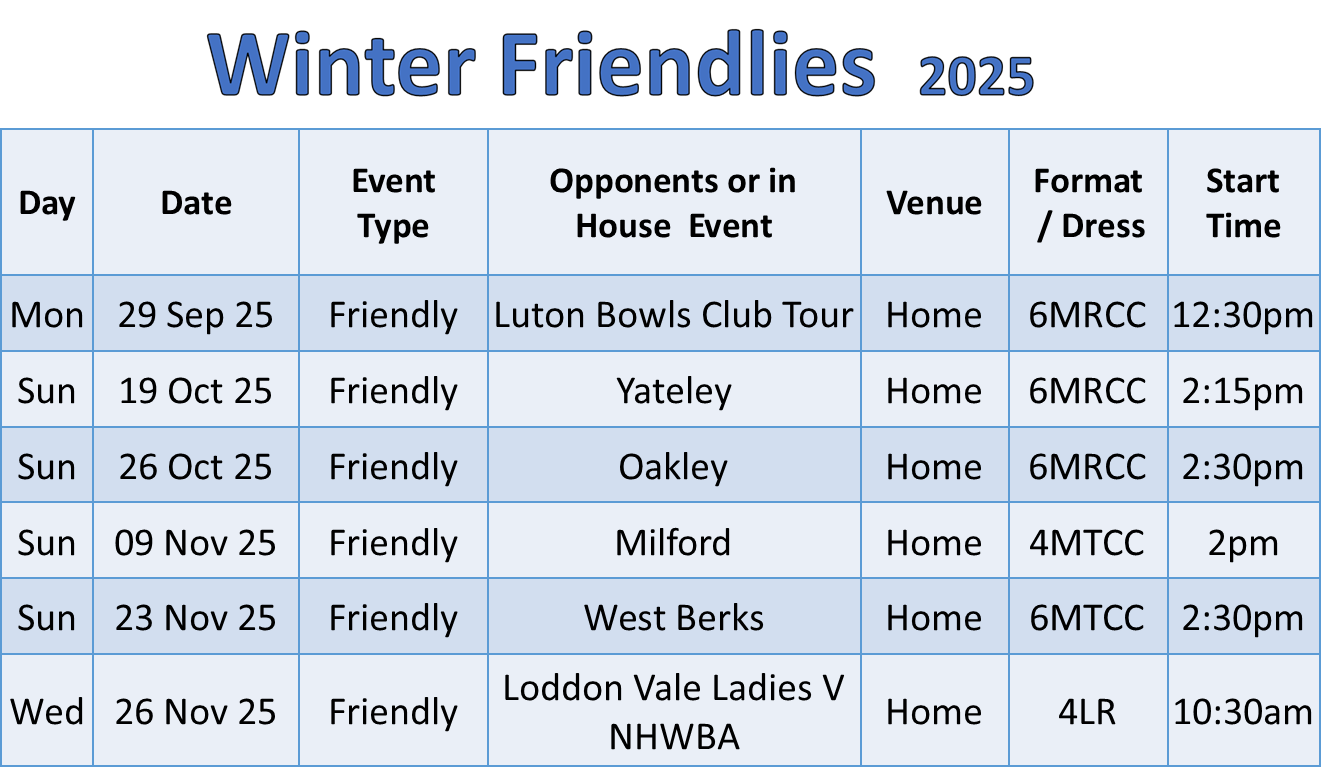 Winter Friendlies 2025

| Day | Date | Event Type | Opponents or in House Event | Venue | Format / Dress | Start Time |
|---|---|---|---|---|---|---|
| Mon | 29 Sep 25 | Friendly | Luton Bowls Club Tour | Home | 6MRCC | 12:30pm |
| Sun | 19 Oct 25 | Friendly | Yateley | Home | 6MRCC | 2:15pm |
| Sun | 26 Oct 25 | Friendly | Oakley | Home | 6MRCC | 2:30pm |
| Sun | 09 Nov 25 | Friendly | Milford | Home | 4MTCC | 2pm |
| Sun | 23 Nov 25 | Friendly | West Berks | Home | 6MTCC | 2:30pm |
| Wed | 26 Nov 25 | Friendly | Loddon Vale Ladies V NHWBA | Home | 4LR | 10:30am |